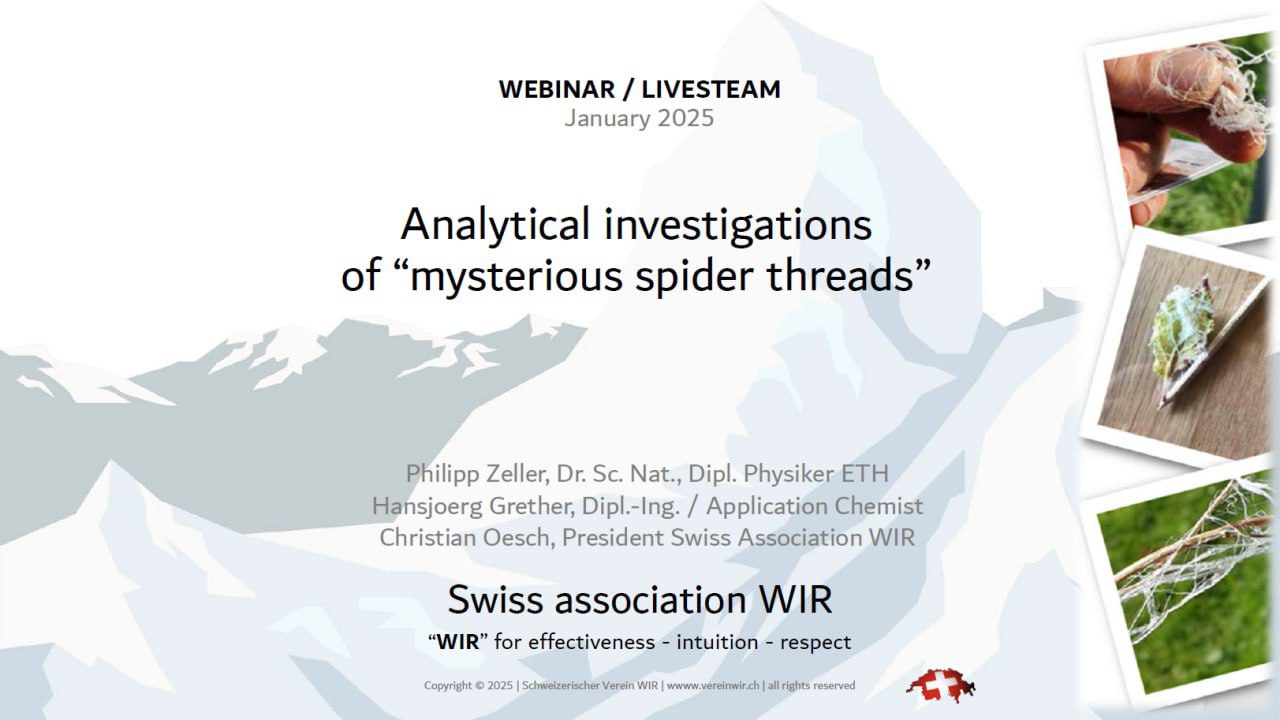 WEBINAR / LIVESTEAM
January 2025

Analytical investigations of “mysterious spider threads”

Philipp Zeller, Dr. Sc. Nat., Dipl. Physiker ETH
Hansjoerg Grether, Dipl.-Ing. / Application Chemist
Christian Oesch, President Swiss Association WIR

Swiss association WIR

“WIR” for effectiveness - intuition - respect

Copyright © 2025 | Schweizerischer Verein WIR | www.vereinwir.ch | all rights reserved